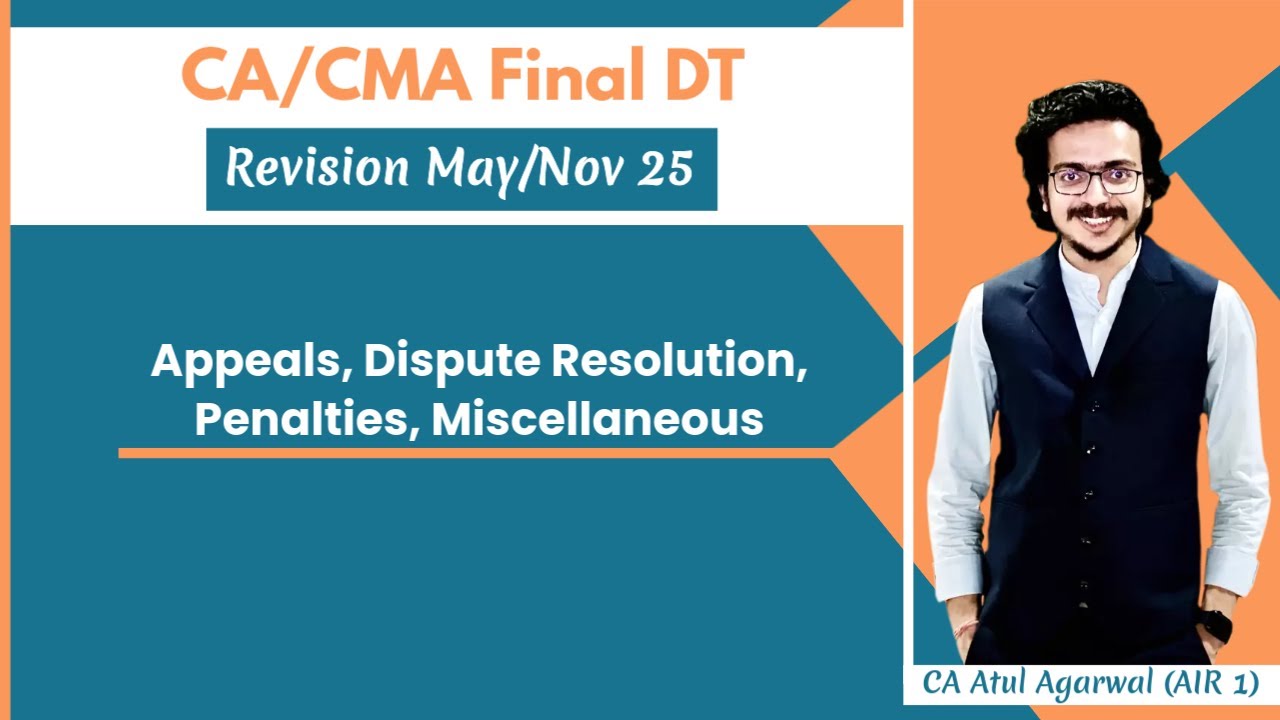 CA/CMA Final DT

Revision May/Nov 25

Appeals, Dispute Resolution, Penalties, Miscellaneous

CA Atul Agarwal (AIR 1)